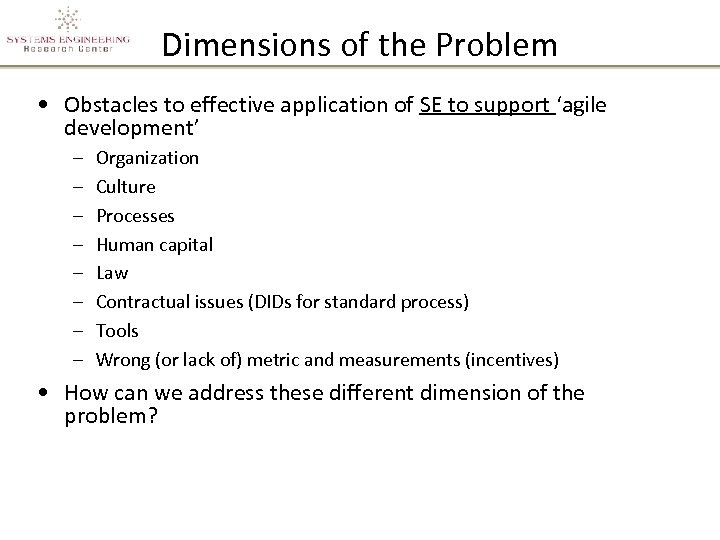 SYSTEMS ENGINEERING
Research Center

Dimensions of the Problem

• Obstacles to effective application of SE to support 'agile development'
– Organization
– Culture
– Processes
– Human capital
– Law
– Contractual issues (DIDs for standard process)
– Tools
– Wrong (or lack of) metric and measurements (incentives)

• How can we address these different dimension of the problem?